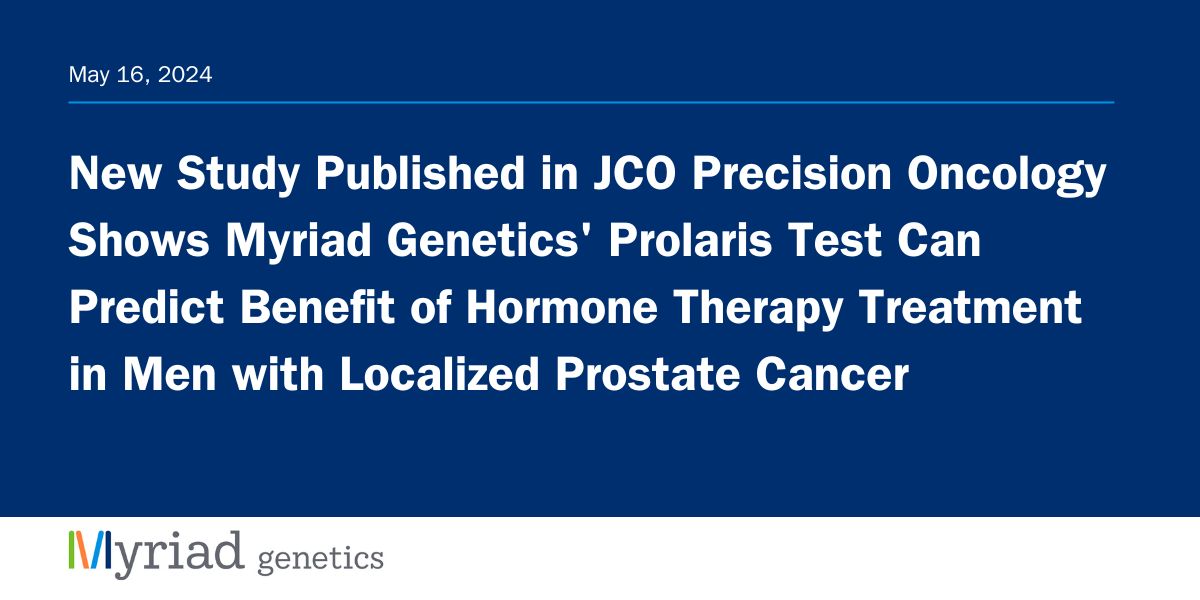 May 16, 2024

New Study Published in JCO Precision Oncology Shows Myriad Genetics' Prolaris Test Can Predict Benefit of Hormone Therapy Treatment in Men with Localized Prostate Cancer

Myriad genetics